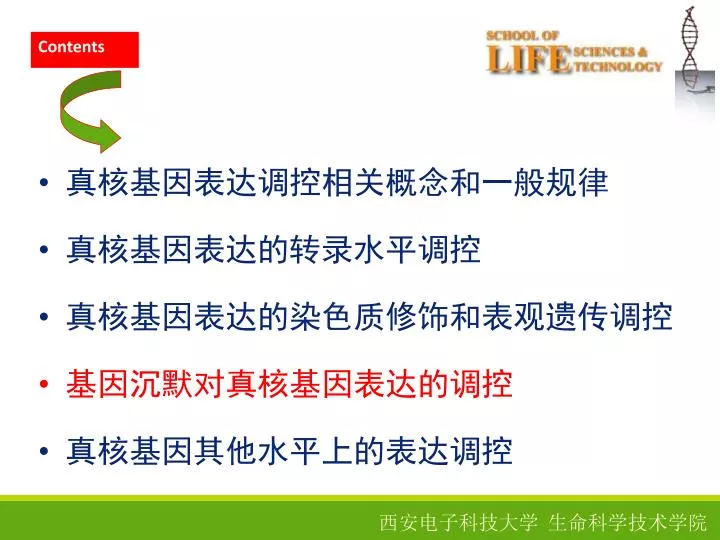 Contents

SCHOOL OF LIFE SCIENCES & TECHNOLOGY

• 真核基因表达调控相关概念和一般规律
• 真核基因表达的转录水平调控
• 真核基因表达的染色质修饰和表观遗传调控
• 基因沉默对真核基因表达的调控
• 真核基因其他水平上的表达调控

西安电子科技大学 生命科学技术学院